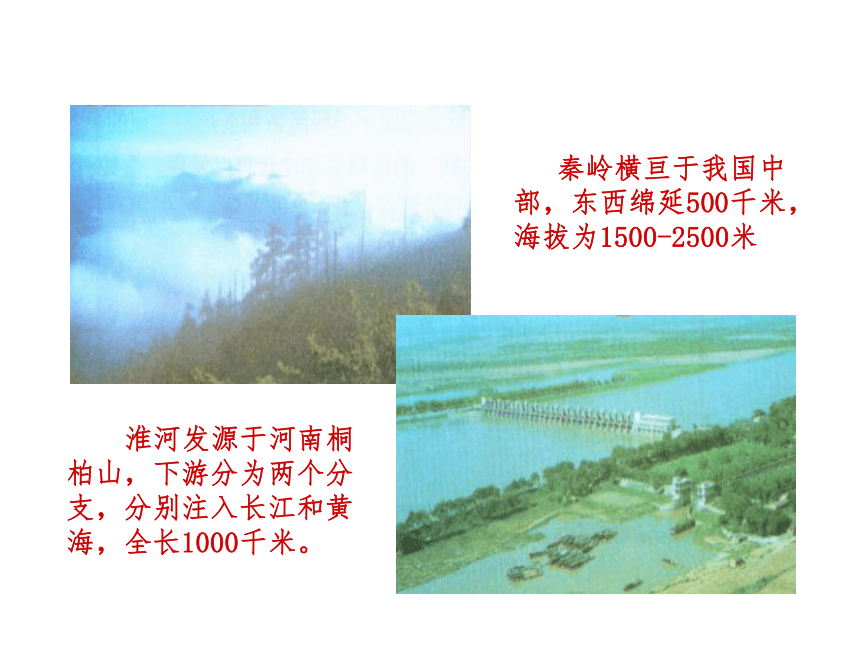 秦岭横亘于我国中部，东西绵延500千米，海拔为1500-2500米

淮河发源于河南桐柏山，下游分为两个分支，分别注入长江和黄海，全长1000千米。